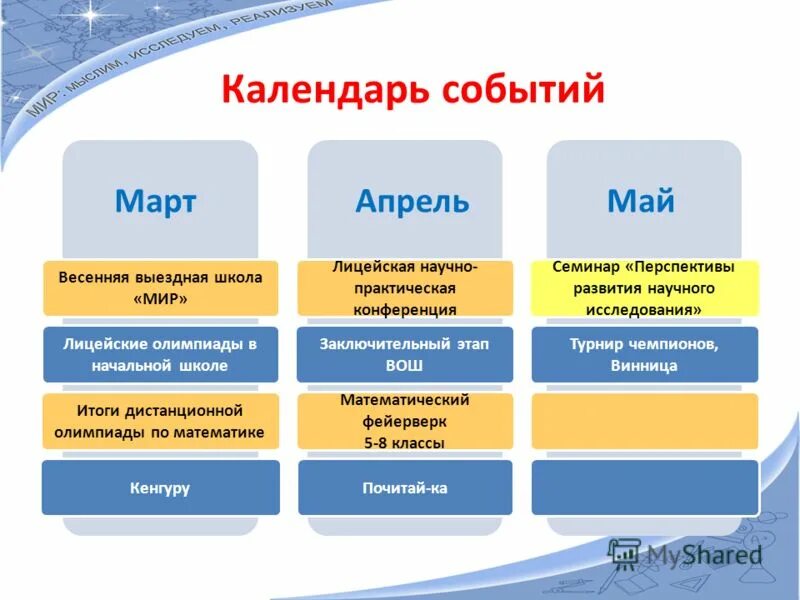 МИР: МЫСЛИМ, ИССЛЕДУЕМ, РЕАЛИЗУЕМ

Календарь событий

Март

Весенняя выездная школа «МИР»

Лицейские олимпиады в начальной школе

Итоги дистанционной олимпиады по математике

Кенгуру

Апрель

Лицейская научно-практическая конференция

Заключительный этап ВОШ

Математический фейерверк 5-8 классы

Почитай-ка

Май

Семинар «Перспективы развития научного исследования»

Турнир чемпионов, Винница

MyShared